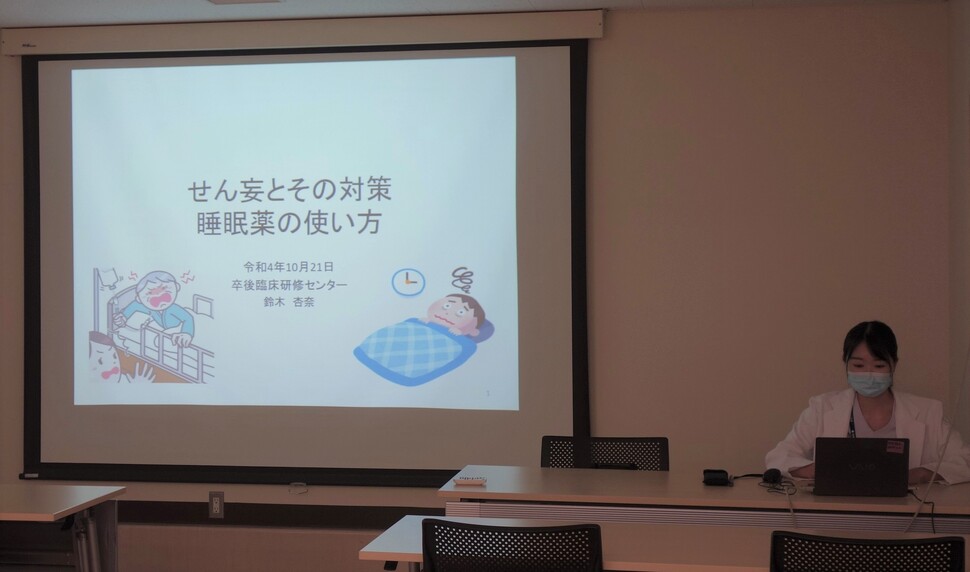 せん妄とその対策
睡眠薬の使い方

令和4年10月21日
卒後臨床研修センター
鈴木　杏奈

1